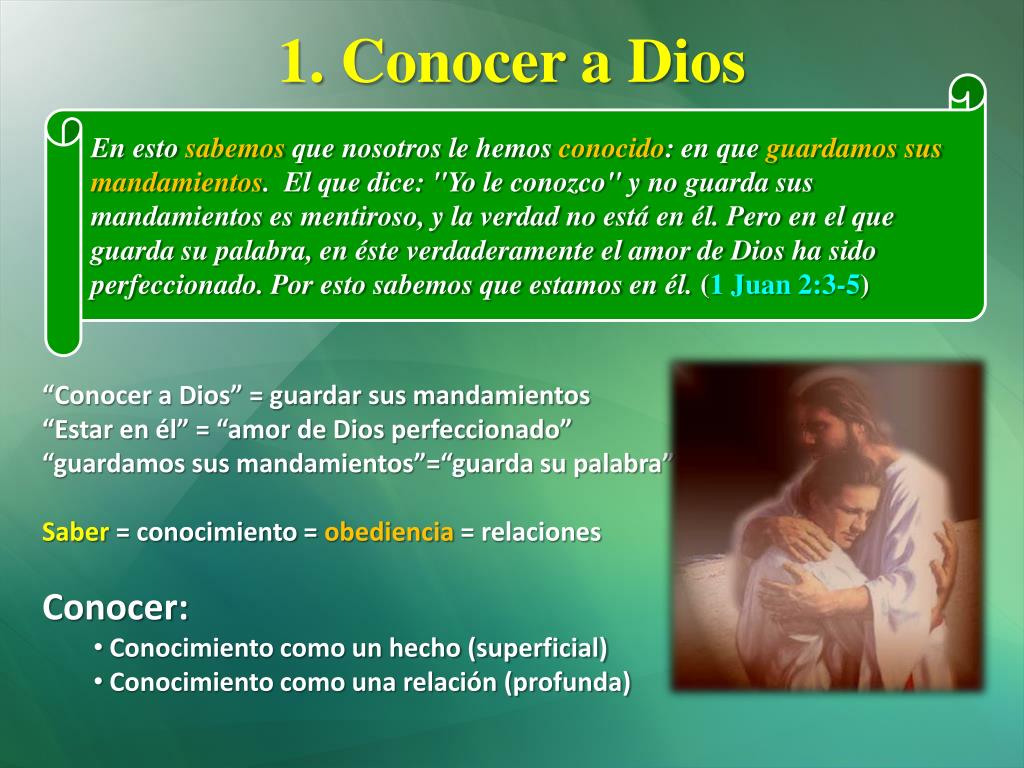 1. Conocer a Dios

En esto sabemos que nosotros le hemos conocido: en que guardamos sus mandamientos. El que dice: "Yo le conozco" y no guarda sus mandamientos es mentiroso, y la verdad no está en él. Pero en el que guarda su palabra, en éste verdaderamente el amor de Dios ha sido perfeccionado. Por esto sabemos que estamos en él. (1 Juan 2:3-5)

“Conocer a Dios” = guardar sus mandamientos
“Estar en él” = “amor de Dios perfeccionado”
“guardamos sus mandamientos”=“guarda su palabra”

Saber = conocimiento = obediencia = relaciones

Conocer:
• Conocimiento como un hecho (superficial)
• Conocimiento como una relación (profunda)